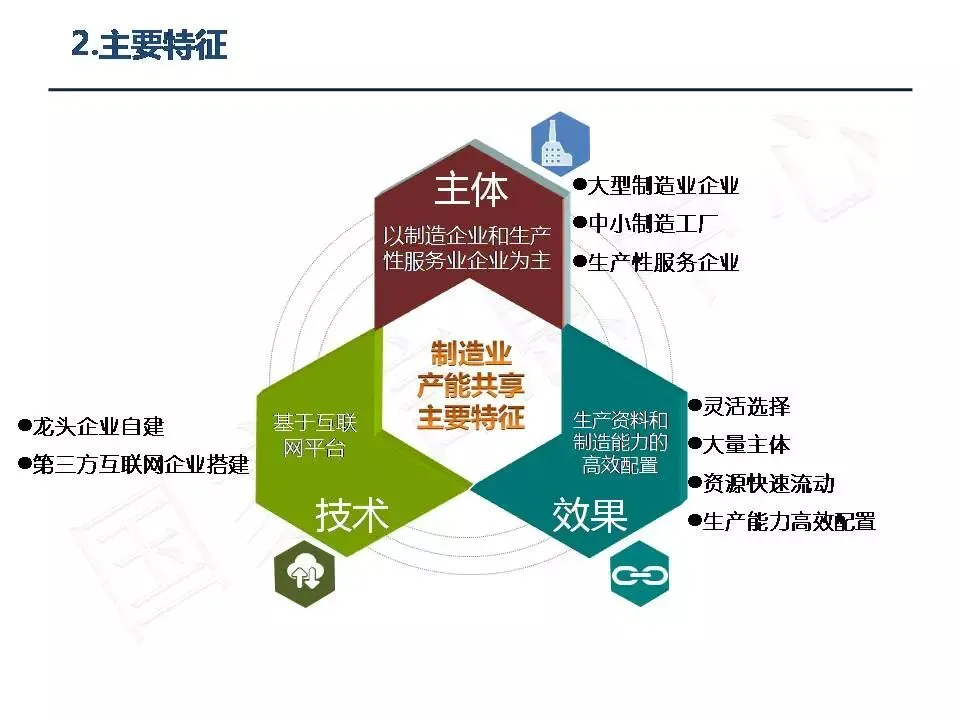 2.主要特征

主体

以制造企业和生产性服务业企业为主

●大型制造业企业
●中小制造工厂
●生产性服务企业

制造业产能共享主要特征

基于互联网平台

技术

●龙头企业自建
●第三方互联网企业搭建

生产资料和制造能力的高效配置

效果

●灵活选择
●大量主体
●资源快速流动
●生产能力高效配置